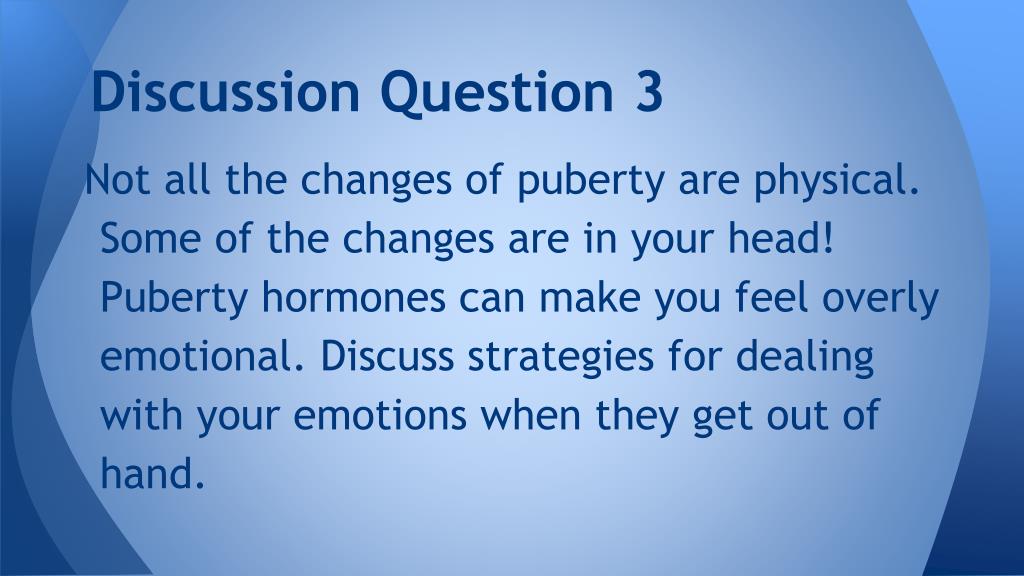 Discussion Question 3

Not all the changes of puberty are physical. Some of the changes are in your head! Puberty hormones can make you feel overly emotional. Discuss strategies for dealing with your emotions when they get out of hand.